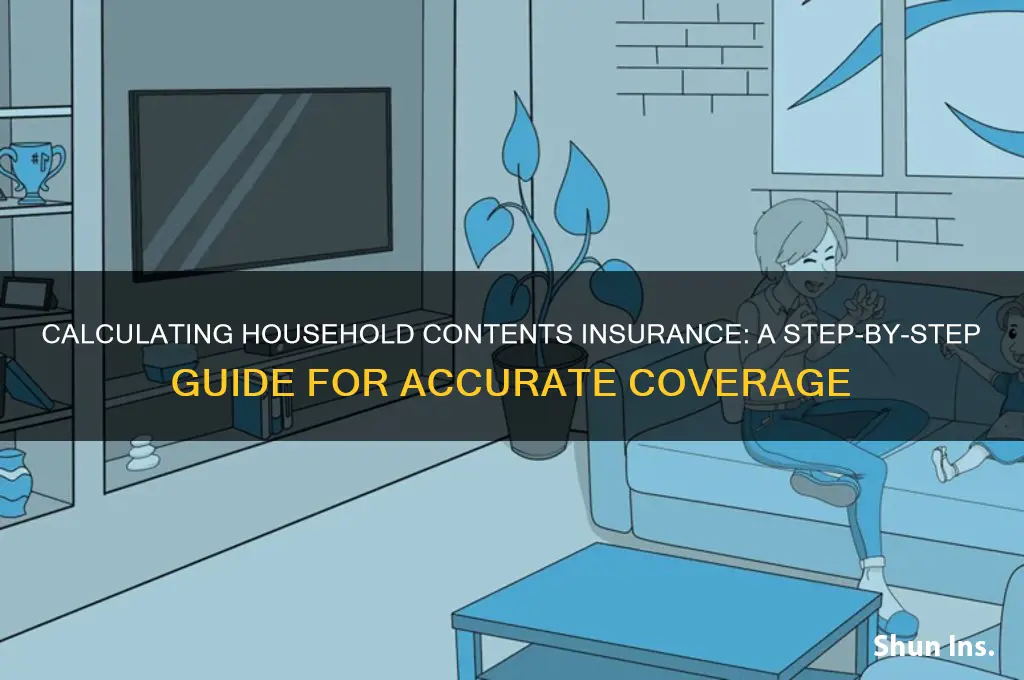 CALCULATING HOUSEHOLD CONTENTS INSURANCE: A STEP-BY-STEP GUIDE FOR ACCURATE COVERAGE

Shun Ins.